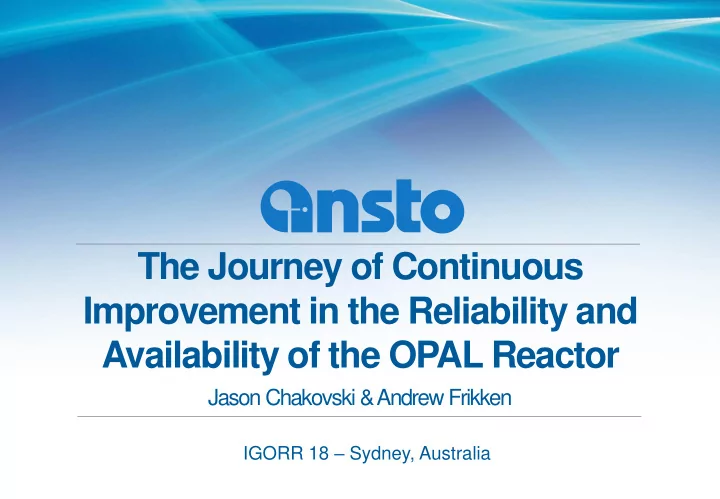 ansto

The Journey of Continuous Improvement in the Reliability and Availability of the OPAL Reactor

Jason Chakovski & Andrew Frikken

IGORR 18 – Sydney, Australia